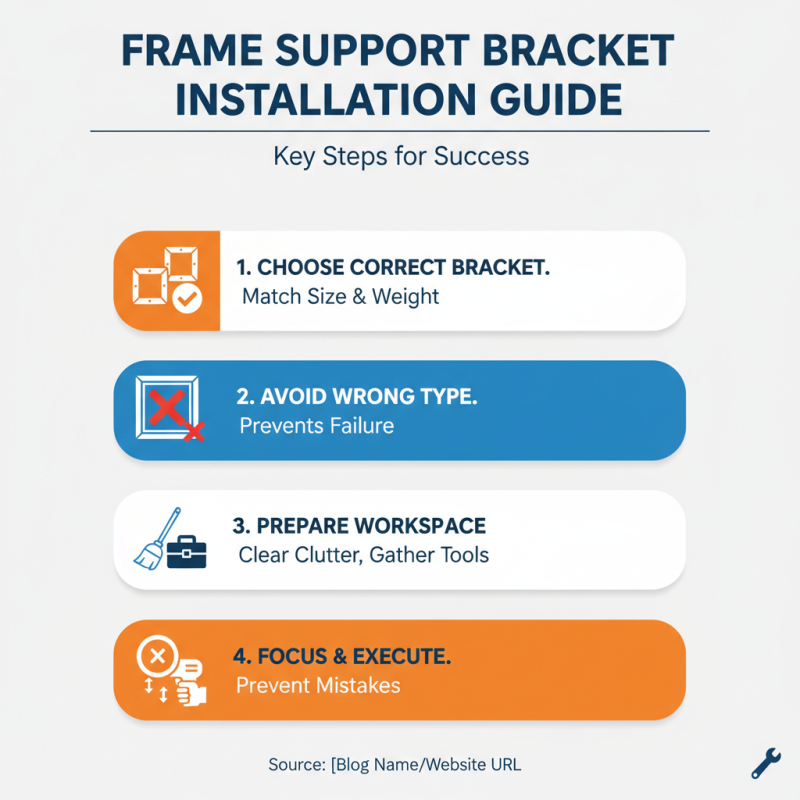 FRAME SUPPORT BRACKET INSTALLATION GUIDE

Key Steps for Success

1. CHOOSE CORRECT BRACKET.
Match Size & Weight

2. AVOID WRONG TYPE.
Prevents Failure

3. PREPARE WORKSPACE
Clear Clutter, Gather Tools

4. FOCUS & EXECUTE.
Prevent Mistakes

Source: [Blog Name/Website URL